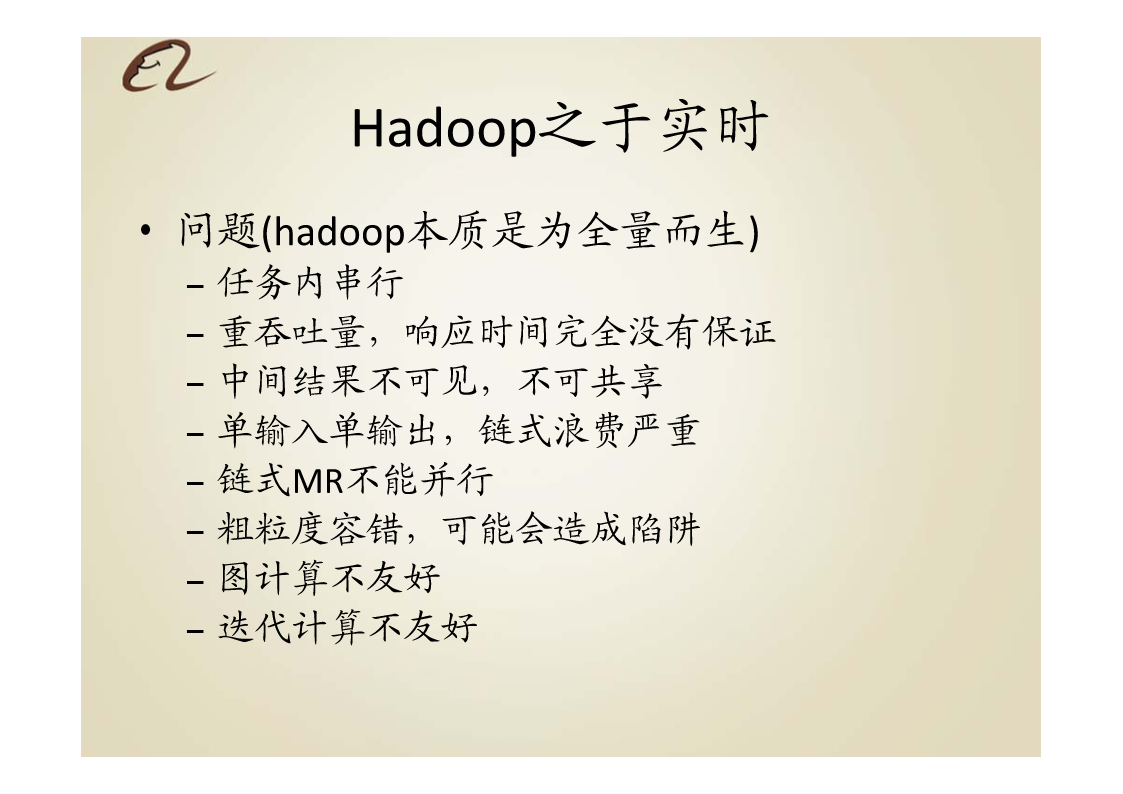 Hadoop之于实时

• 问题(hadoop本质是为全量而生)
  – 任务内串行
  – 重吞吐量，响应时间完全没有保证
  – 中间结果不可见，不可共享
  – 单输入单输出，链式浪费严重
  – 链式MR不能并行
  – 粗粒度容错，可能会造成陷阱
  – 图计算不友好
  – 迭代计算不友好